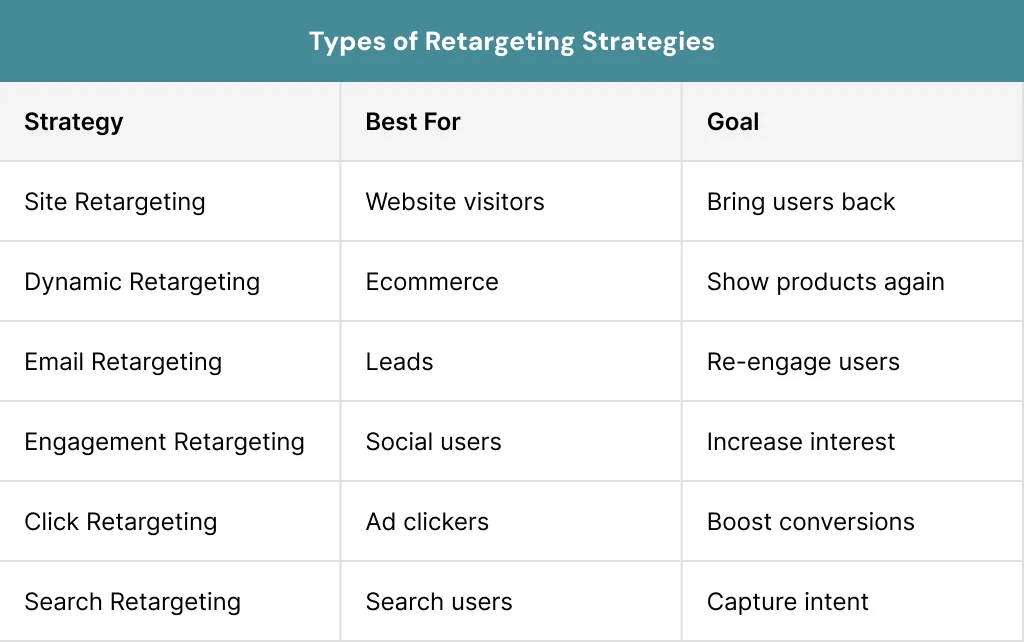 Types of Retargeting Strategies

| Strategy | Best For | Goal |
|---|---|---|
| Site Retargeting | Website visitors | Bring users back |
| Dynamic Retargeting | Ecommerce | Show products again |
| Email Retargeting | Leads | Re-engage users |
| Engagement Retargeting | Social users | Increase interest |
| Click Retargeting | Ad clickers | Boost conversions |
| Search Retargeting | Search users | Capture intent |